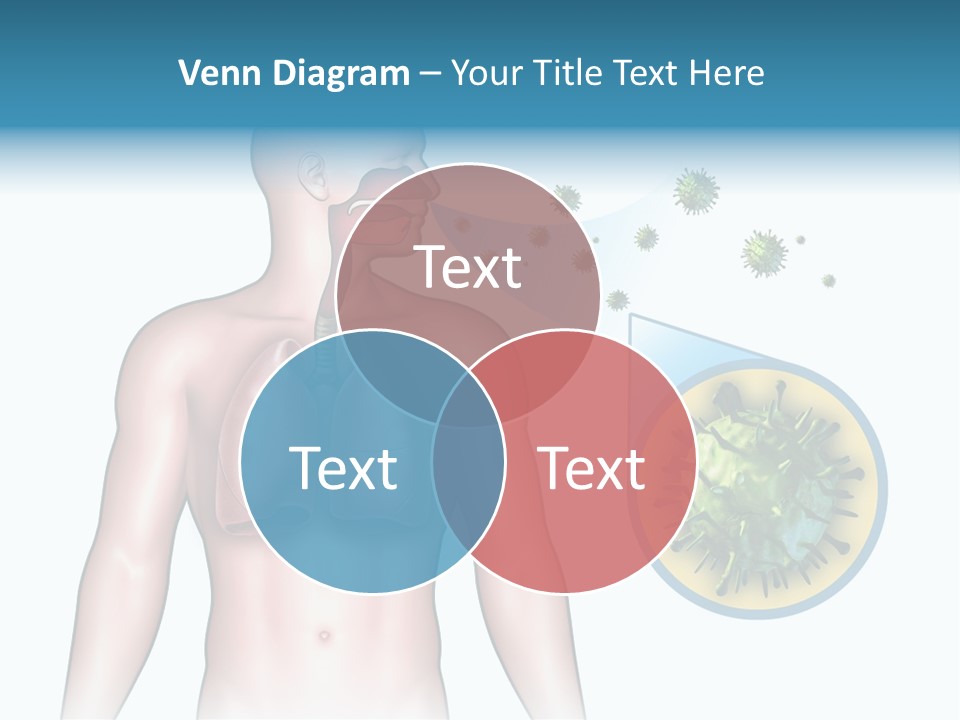 Venn Diagram – Your Title Text Here

Text

Text

Text